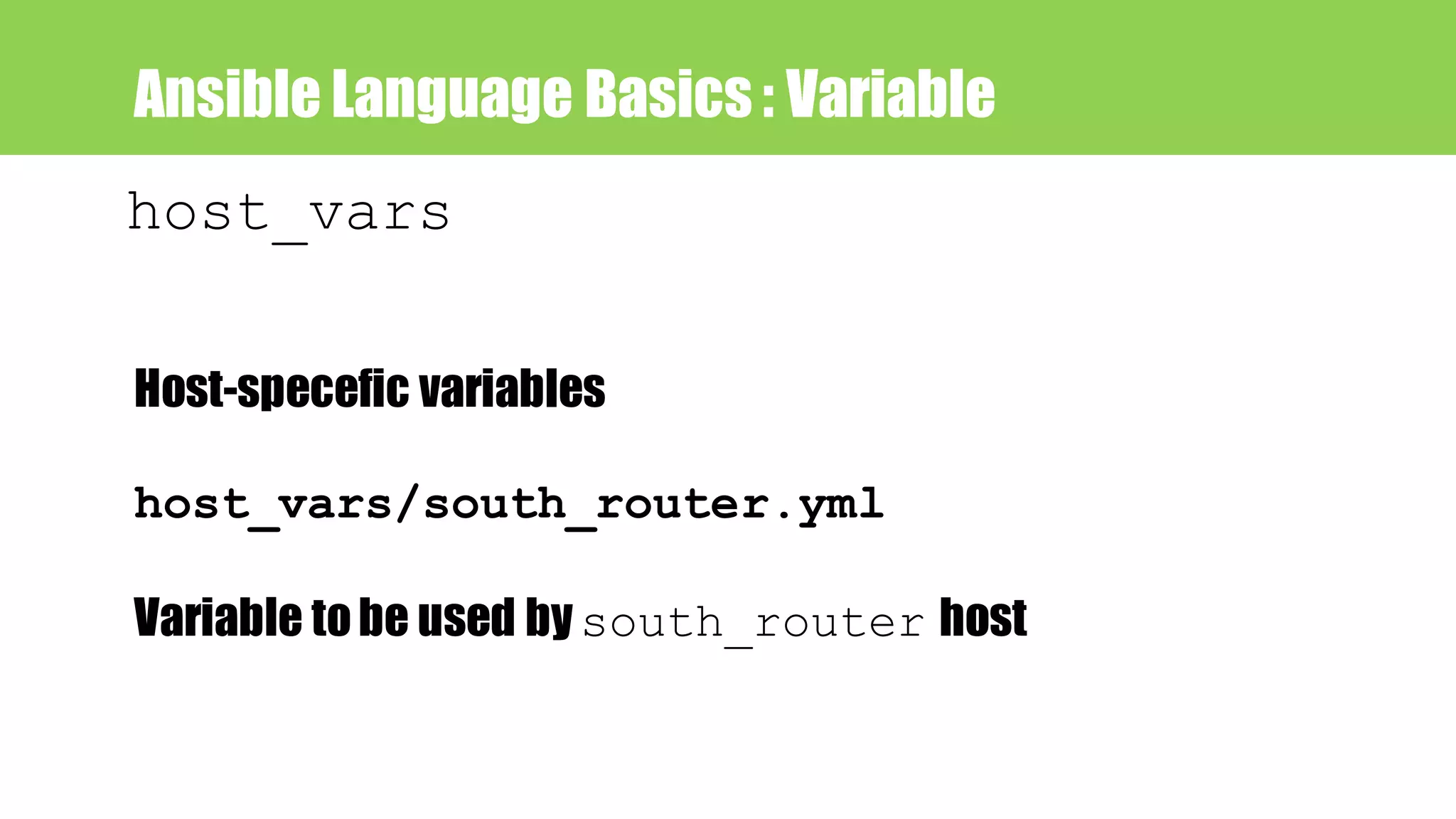 Ansible Language Basics : Variable

host_vars

Host-specefic variables

host_vars/south_router.yml

Variable to be used by south_router host